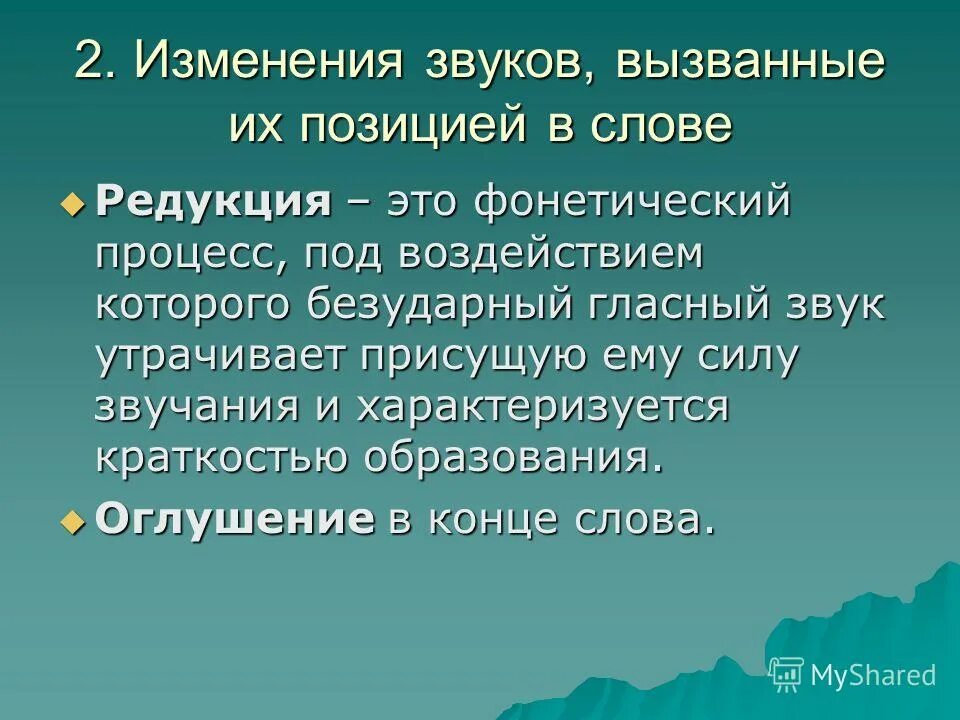 2. Изменения звуков, вызванные их позицией в слове

Редукция – это фонетический процесс, под воздействием которого безударный гласный звук утрачивает присущую ему силу звучания и характеризуется краткостью образования.

Оглушение в конце слова.

MyShared